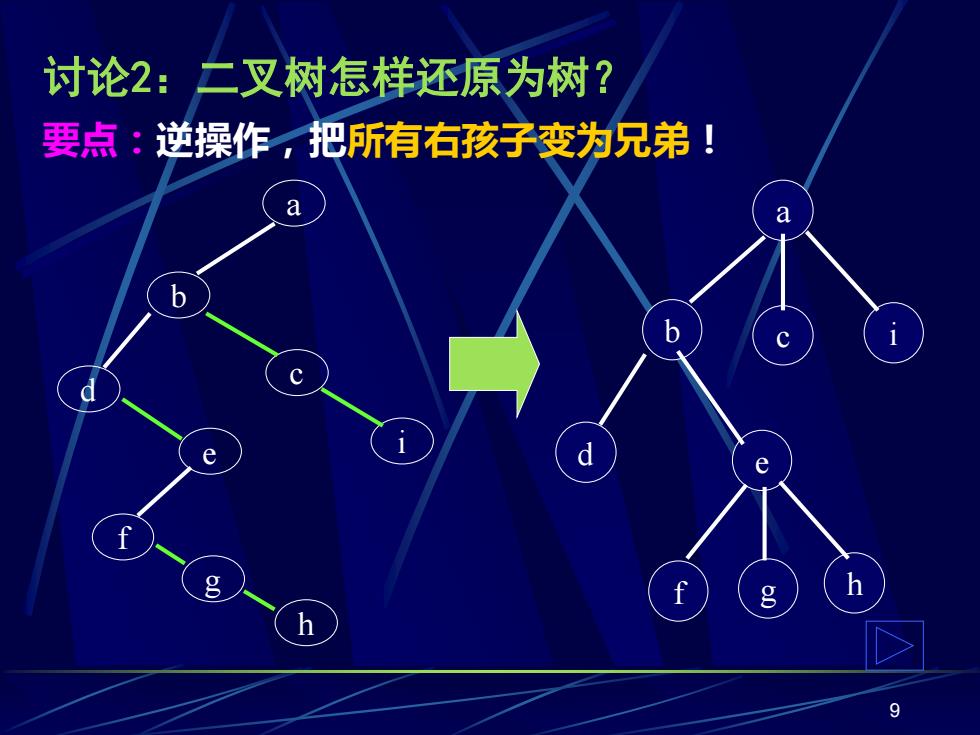 讨论2：二叉树怎样还原为树？

要点：逆操作，把所有右孩子变为兄弟！

a
b
c
d
e
i
f
g
h

a
b
c
i
d
e
f
g
h

9